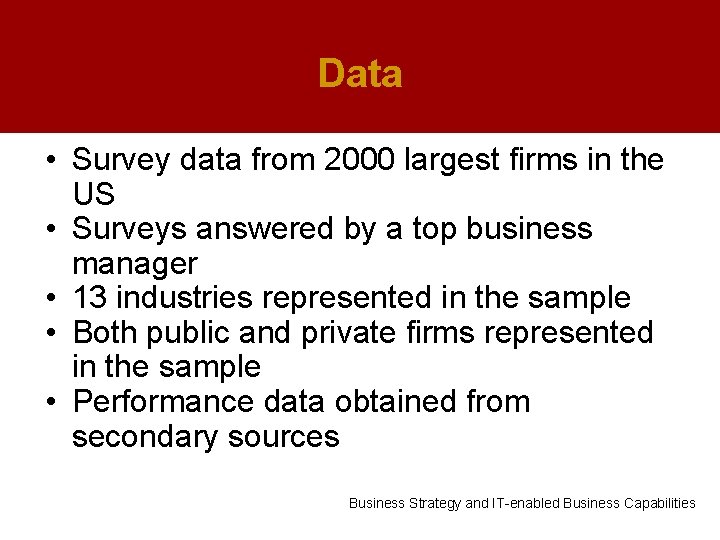 Data

• Survey data from 2000 largest firms in the US
• Surveys answered by a top business manager
• 13 industries represented in the sample
• Both public and private firms represented in the sample
• Performance data obtained from secondary sources

Business Strategy and IT-enabled Business Capabilities